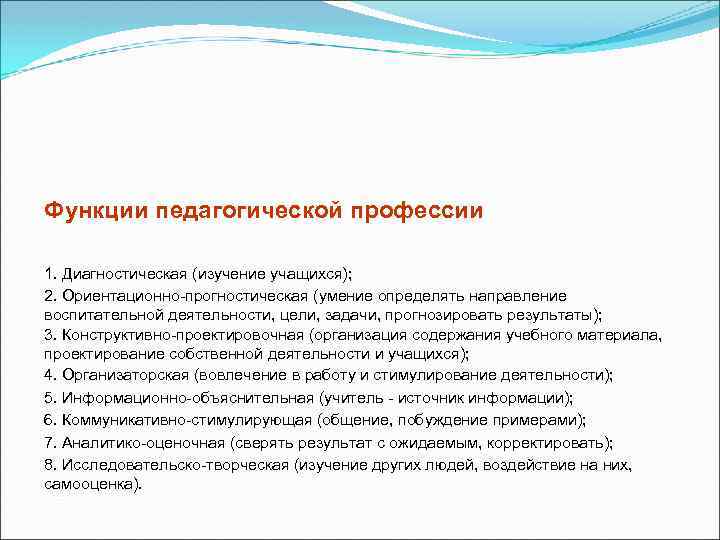 Функции педагогической профессии

1. Диагностическая (изучение учащихся);

2. Ориентационно-прогностическая (умение определять направление воспитательной деятельности, цели, задачи, прогнозировать результаты);

3. Конструктивно-проектировочная (организация содержания учебного материала, проектирование собственной деятельности и учащихся);

4. Организаторская (вовлечение в работу и стимулирование деятельности);

5. Информационно-объяснительная (учитель - источник информации);

6. Коммуникативно-стимулирующая (общение, побуждение примерами);

7. Аналитико-оценочная (сверять результат с ожидаемым, корректировать);

8. Исследовательско-творческая (изучение других людей, воздействие на них, самооценка).